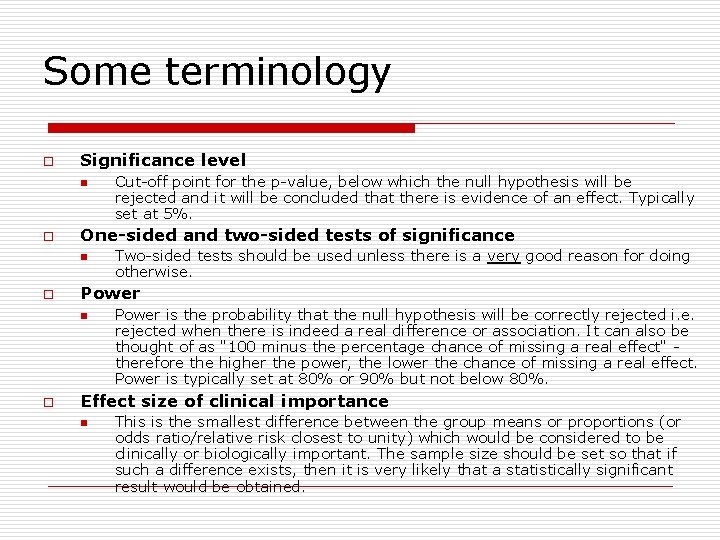 Some terminology

Significance level

Cut-off point for the p-value, below which the null hypothesis will be rejected and it will be concluded that there is evidence of an effect. Typically set at 5%.

One-sided and two-sided tests of significance

Two-sided tests should be used unless there is a very good reason for doing otherwise.

Power

Power is the probability that the null hypothesis will be correctly rejected i.e. rejected when there is indeed a real difference or association. It can also be thought of as "100 minus the percentage chance of missing a real effect" - therefore the higher the power, the lower the chance of missing a real effect. Power is typically set at 80% or 90% but not below 80%.

Effect size of clinical importance

This is the smallest difference between the group means or proportions (or odds ratio/relative risk closest to unity) which would be considered to be clinically or biologically important. The sample size should be set so that if such a difference exists, then it is very likely that a statistically significant result would be obtained.